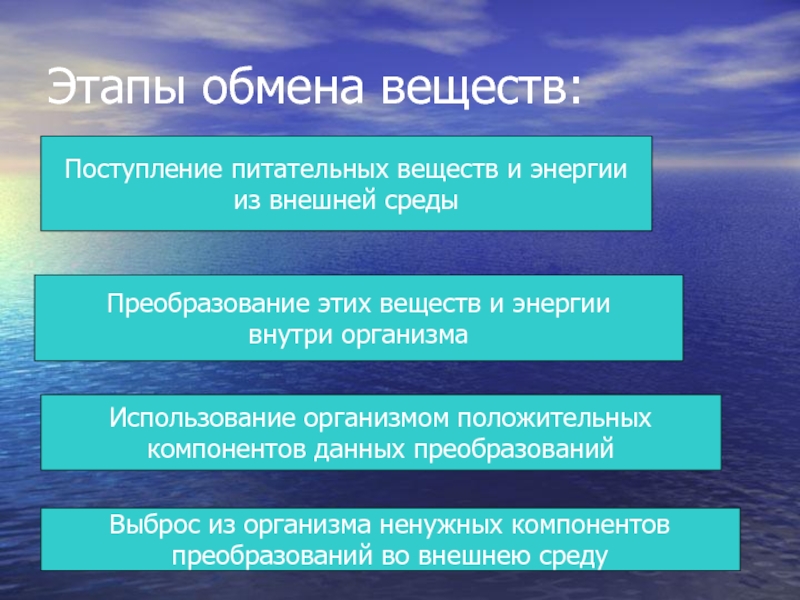 Этапы обмена веществ:

Поступление питательных веществ и энергии из внешней среды

Преобразование этих веществ и энергии внутри организма

Использование организмом положительных компонентов данных преобразований

Выброс из организма ненужных компонентов преобразований во внешнею среду